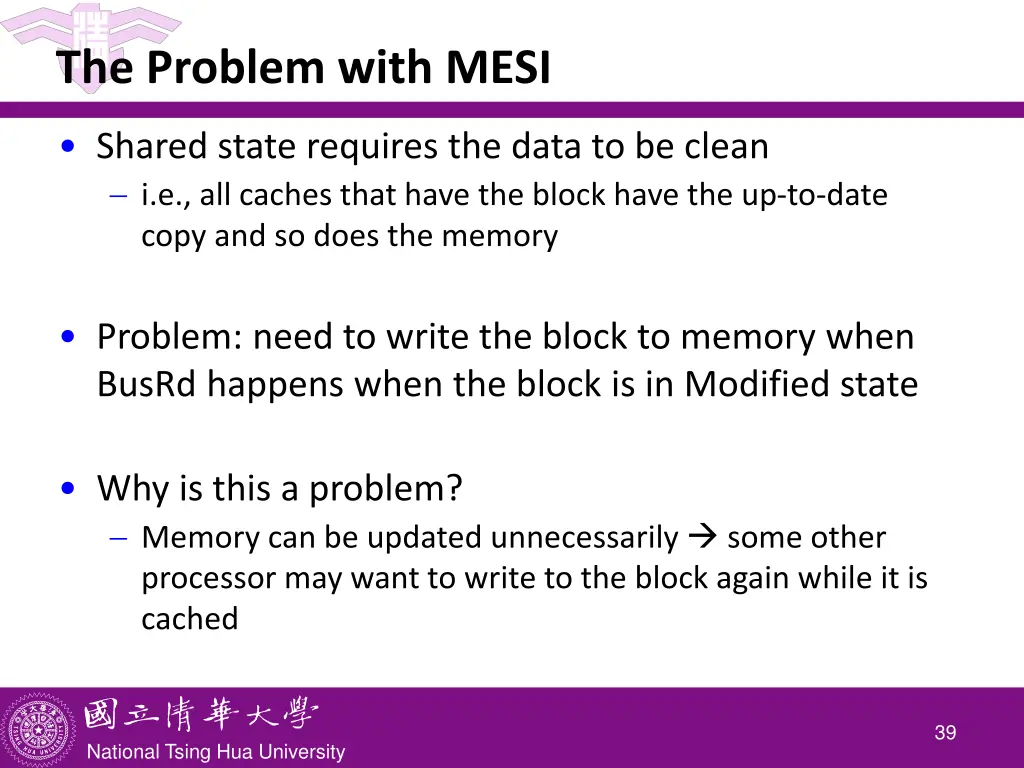 The Problem with MESI

• Shared state requires the data to be clean
– i.e., all caches that have the block have the up-to-date copy and so does the memory

• Problem: need to write the block to memory when BusRd happens when the block is in Modified state

• Why is this a problem?
– Memory can be updated unnecessarily → some other processor may want to write to the block again while it is cached

國立清華大學
National Tsing Hua University

39